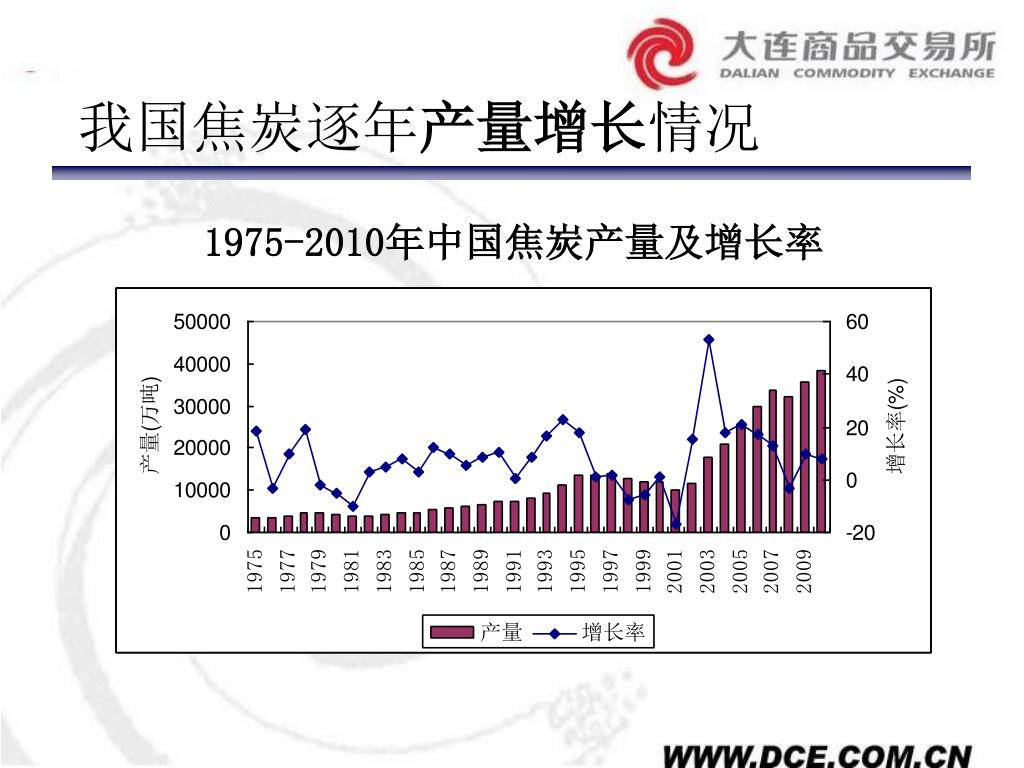 大连商品交易所
DALIAN COMMODITY EXCHANGE

我国焦炭逐年产量增长情况

1975-2010年中国焦炭产量及增长率

50000
40000
30000
20000
10000
0
产量(万吨)

60
40
20
0
-20
增长率(%)

1975
1977
1979
1981
1983
1985
1987
1989
1991
1993
1995
1997
1999
2001
2003
2005
2007
2009

产量 增长率

WWW.DCE.COM.CN